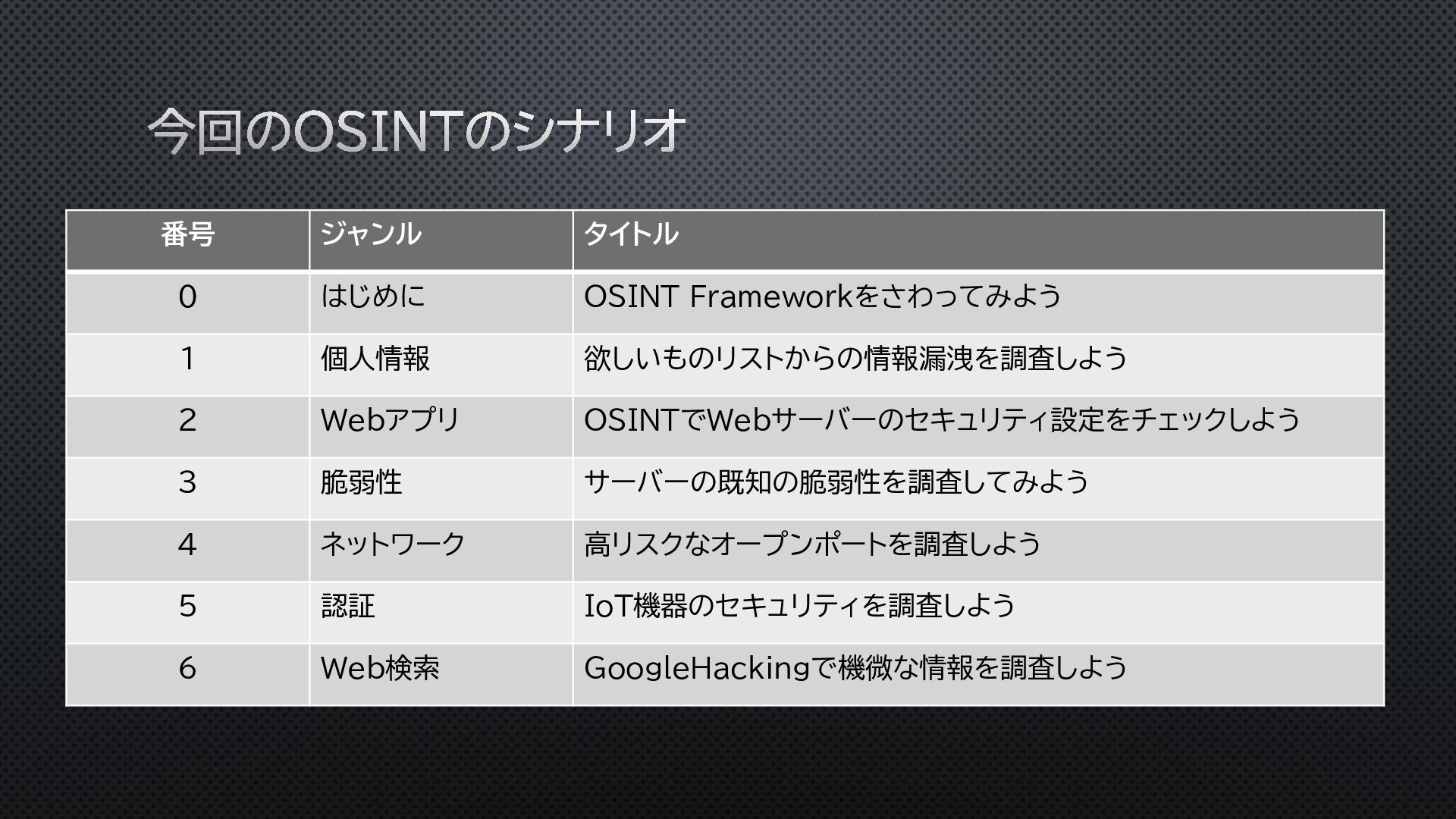 今回のOSINTのシナリオ

| 番号 | ジャンル | タイトル |
|---|---|---|
| 0 | はじめに | OSINT Frameworkをさわってみよう |
| 1 | 個人情報 | 欲しいものリストからの情報漏洩を調査しよう |
| 2 | Webアプリ | OSINTでWebサーバーのセキュリティ設定をチェックしよう |
| 3 | 脆弱性 | サーバーの既知の脆弱性を調査してみよう |
| 4 | ネットワーク | 高リスクなオープンポートを調査しよう |
| 5 | 認証 | IoT機器のセキュリティを調査しよう |
| 6 | Web検索 | GoogleHackingで機微な情報を調査しよう |